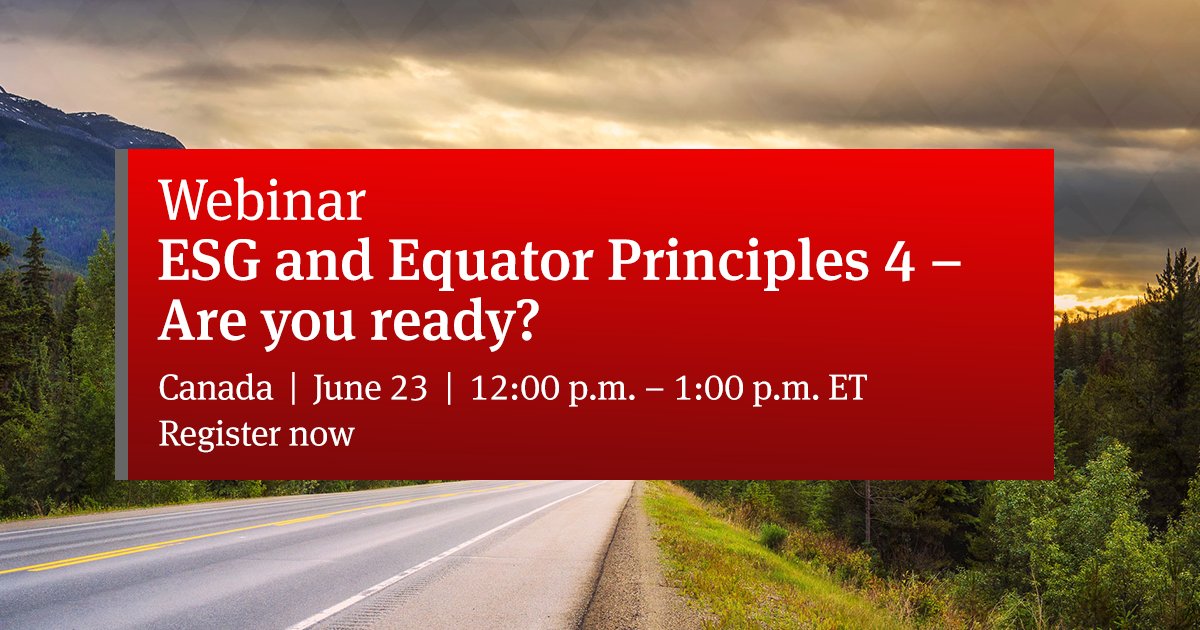 Webinar
ESG and Equator Principles 4 – Are you ready?

Canada | June 23 | 12:00 p.m. – 1:00 p.m. ET
Register now